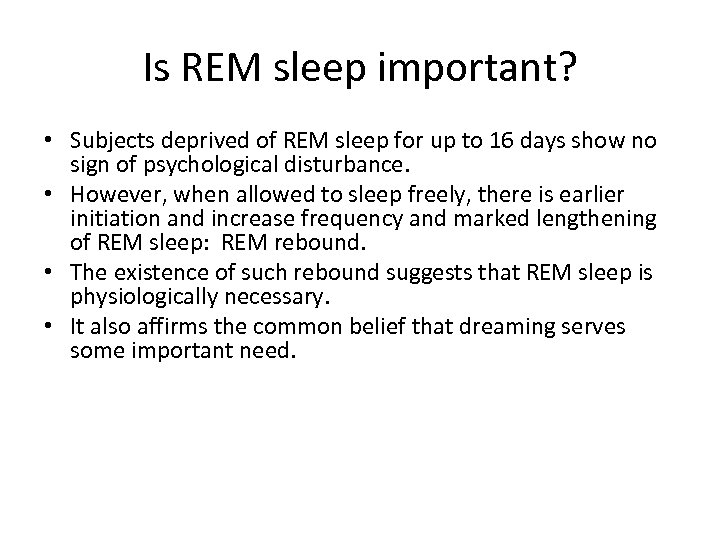 Is REM sleep important?

• Subjects deprived of REM sleep for up to 16 days show no sign of psychological disturbance.
• However, when allowed to sleep freely, there is earlier initiation and increase frequency and marked lengthening of REM sleep: REM rebound.
• The existence of such rebound suggests that REM sleep is physiologically necessary.
• It also affirms the common belief that dreaming serves some important need.